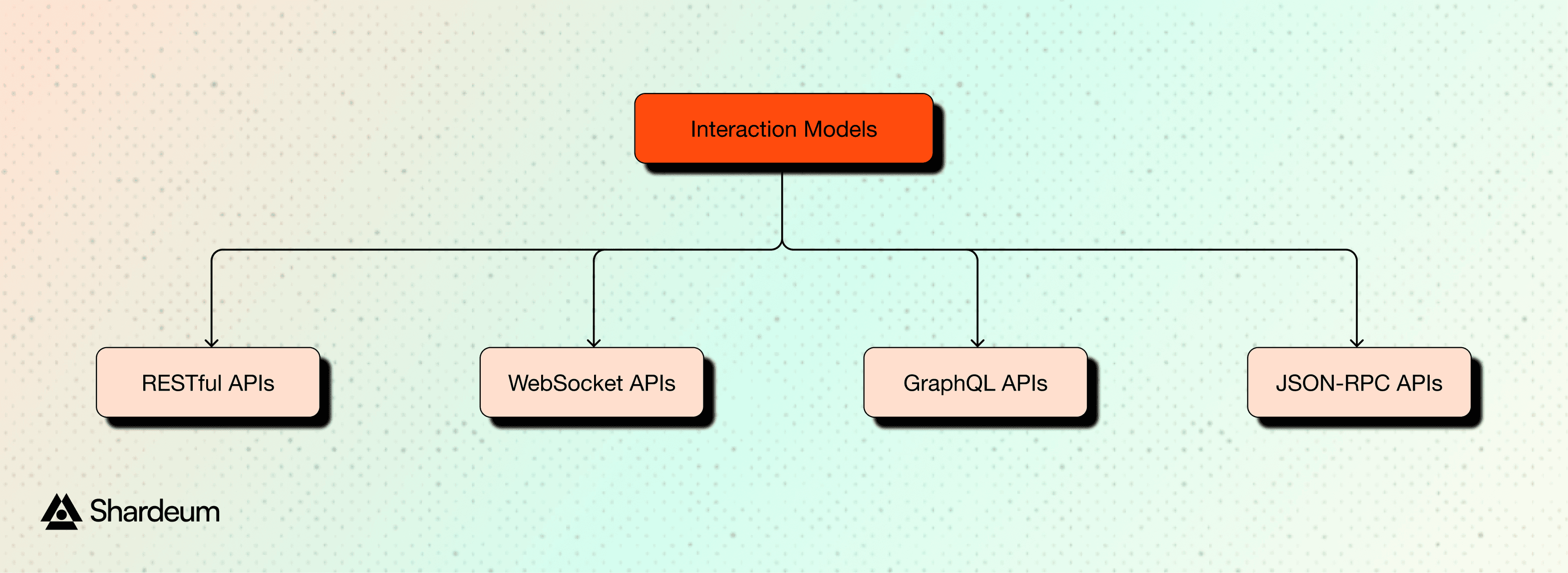 Interaction Models

RESTful APIs

WebSocket APIs

GraphQL APIs

JSON-RPC APIs

Shardeum